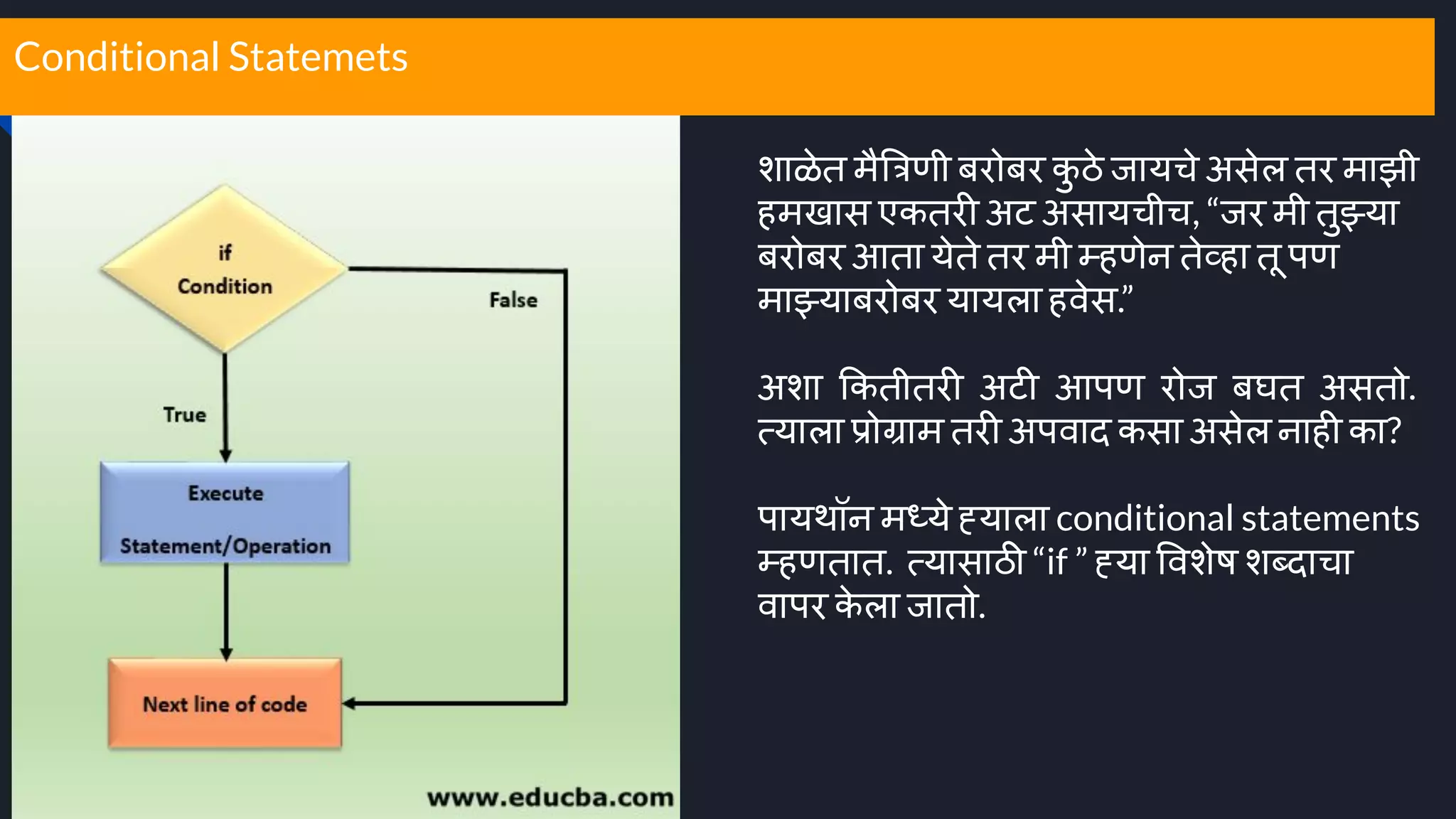 Conditional Statemets

if
Condition

False

True

Execute
Statement/Operation

Next line of code

www.educba.com

शाळेत मैत्रिणी बरोबर कुठे जायचे असेल तर माझी हमखास एकतरी अट असायचीच, “जर मी तुझ्या बरोबर आता येते तर मी म्हणेन तेव्हा तू पण माझ्याबरोबर यायला हवेस.”

अशा कितीतरी अटी आपण रोज बघत असतो. त्याला प्रोग्राम तरी अपवाद कसा असेल नाही का?

पायथॉन मध्ये ह्याला conditional statements म्हणतात. त्यासाठी “if ” ह्या विशेष शब्दाचा वापर केला जातो.